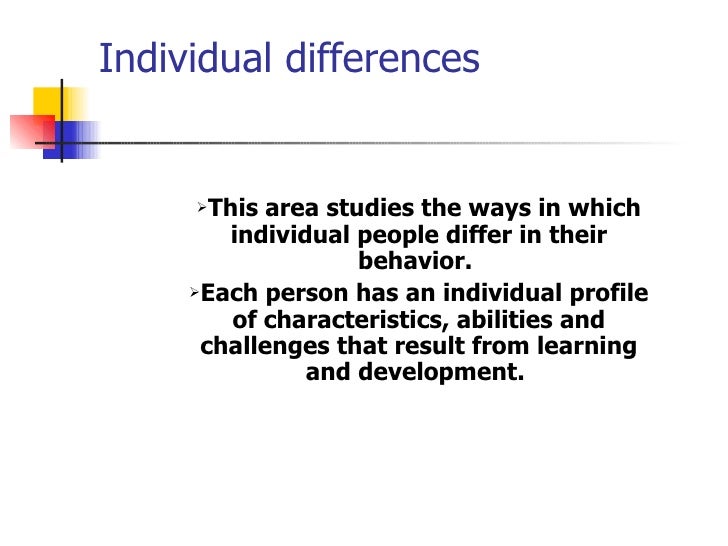 Individual differences

➢This area studies the ways in which individual people differ in their behavior.

➢Each person has an individual profile of characteristics, abilities and challenges that result from learning and development.